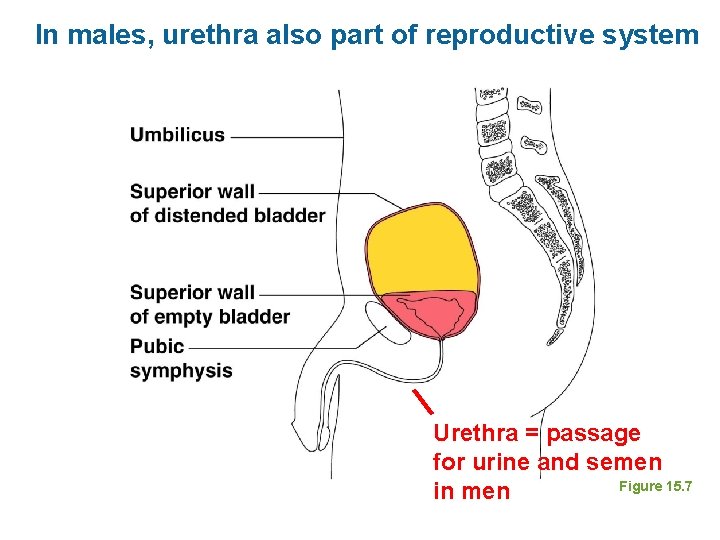 In males, urethra also part of reproductive system

Umbilicus

Superior wall of distended bladder

Superior wall of empty bladder

Pubic symphysis

Urethra = passage for urine and semen in men

Figure 15.7